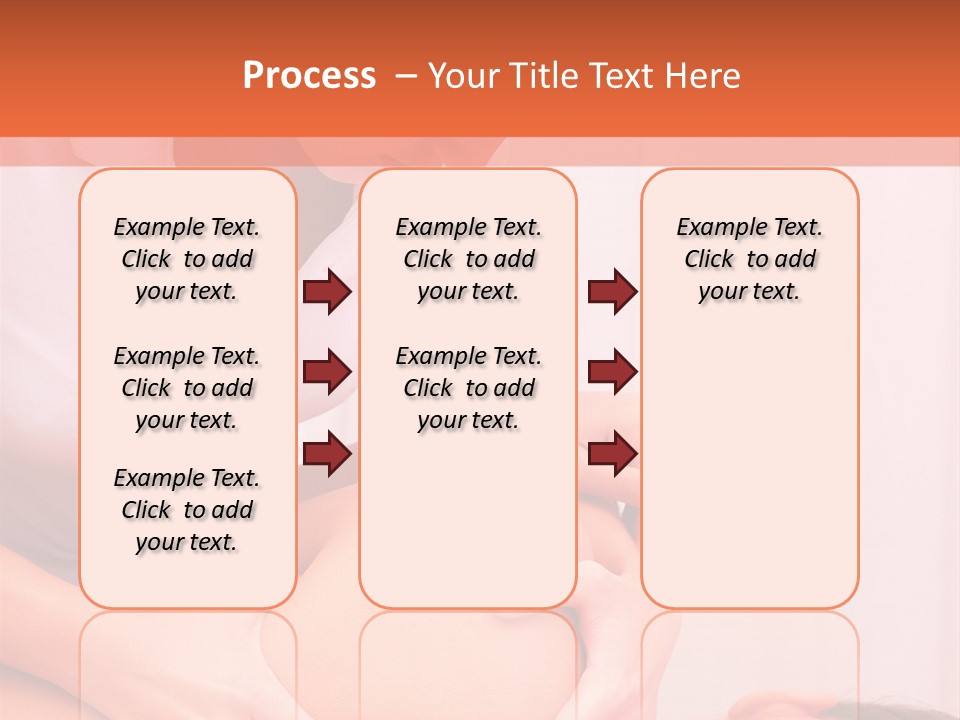 Process – Your Title Text Here

Example Text. Click to add your text.

Example Text. Click to add your text.

Example Text. Click to add your text.

Example Text. Click to add your text.

Example Text. Click to add your text.

Example Text. Click to add your text.